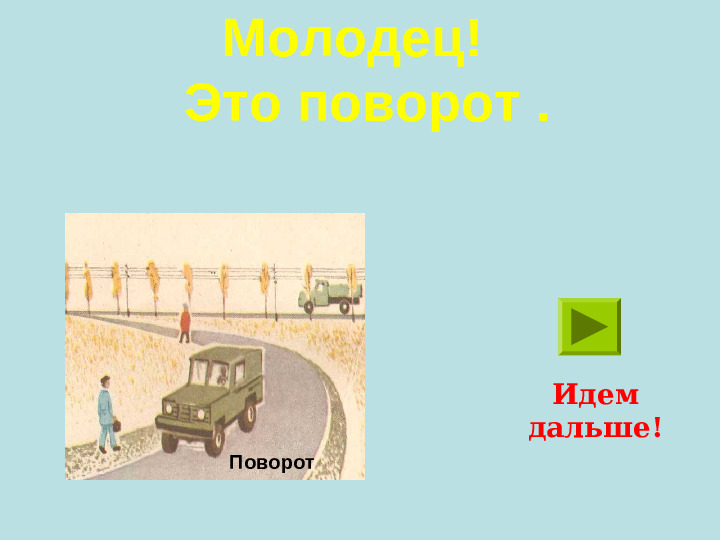 Молодец!
Это поворот .

Поворот

Идем дальше!